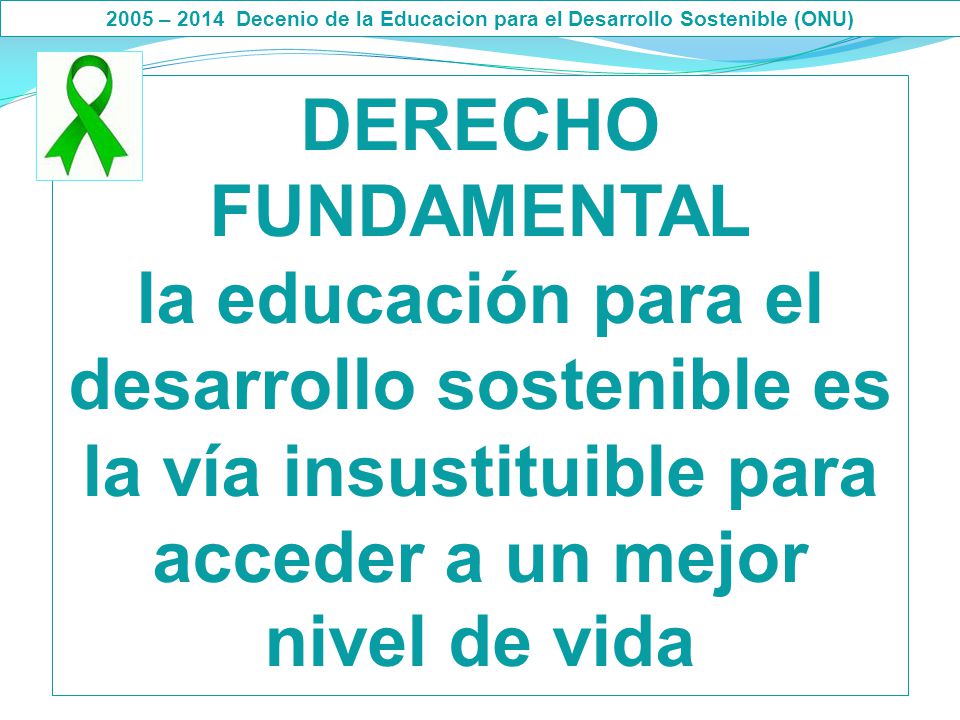 2005 – 2014 Decenio de la Educacion para el Desarrollo Sostenible (ONU)

DERECHO FUNDAMENTAL
la educación para el desarrollo sostenible es la vía insustituible para acceder a un mejor nivel de vida